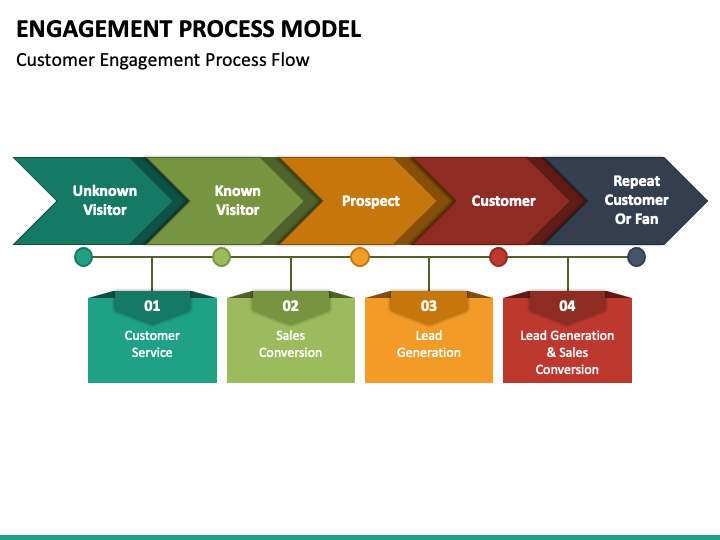 ENGAGEMENT PROCESS MODEL
Customer Engagement Process Flow

Unknown Visitor

Known Visitor

Prospect

Customer

Repeat Customer Or Fan

01
Customer Service

02
Sales Conversion

03
Lead Generation

04
Lead Generation & Sales Conversion